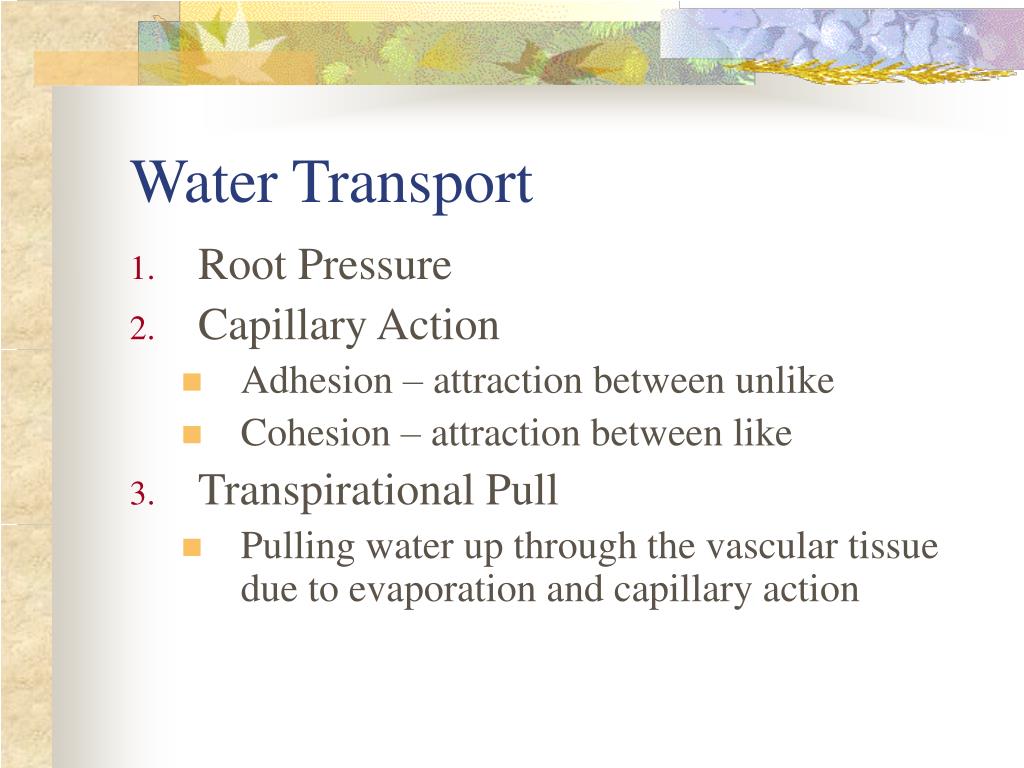 Water Transport

1. Root Pressure
2. Capillary Action
   - Adhesion – attraction between unlike
   - Cohesion – attraction between like
3. Transpirational Pull
   - Pulling water up through the vascular tissue due to evaporation and capillary action